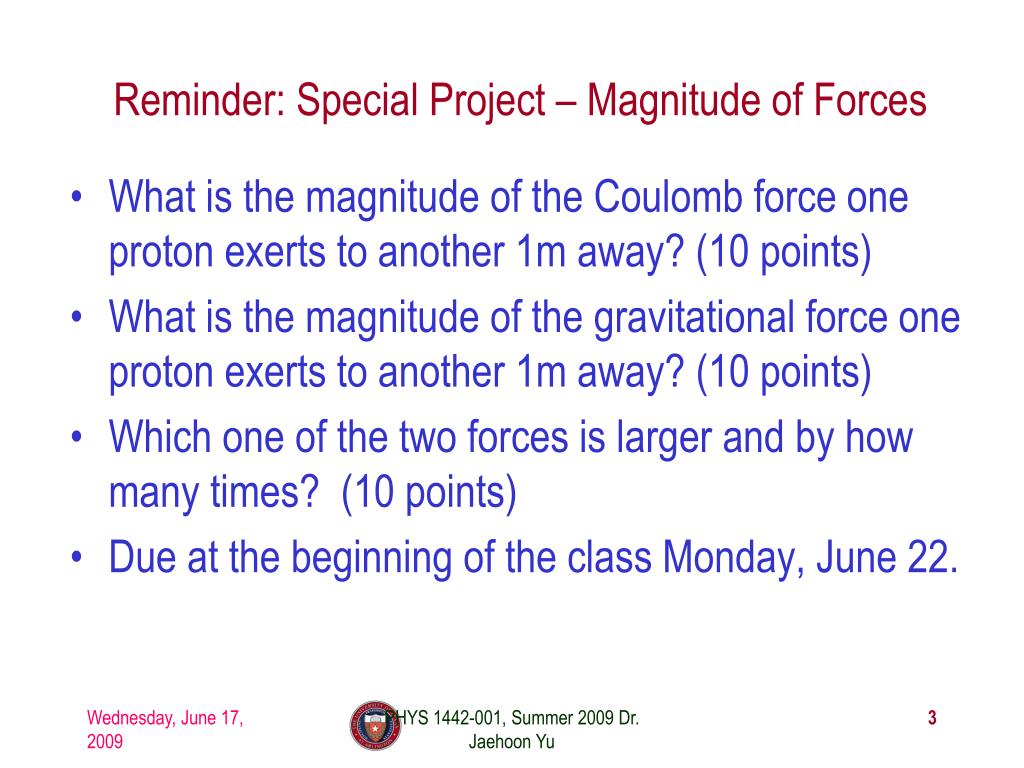 Reminder: Special Project – Magnitude of Forces

• What is the magnitude of the Coulomb force one proton exerts to another 1m away? (10 points)
• What is the magnitude of the gravitational force one proton exerts to another 1m away? (10 points)
• Which one of the two forces is larger and by how many times? (10 points)
• Due at the beginning of the class Monday, June 22.

Wednesday, June 17, 2009

HYS 1442-001, Summer 2009 Dr. Jaehoon Yu

3